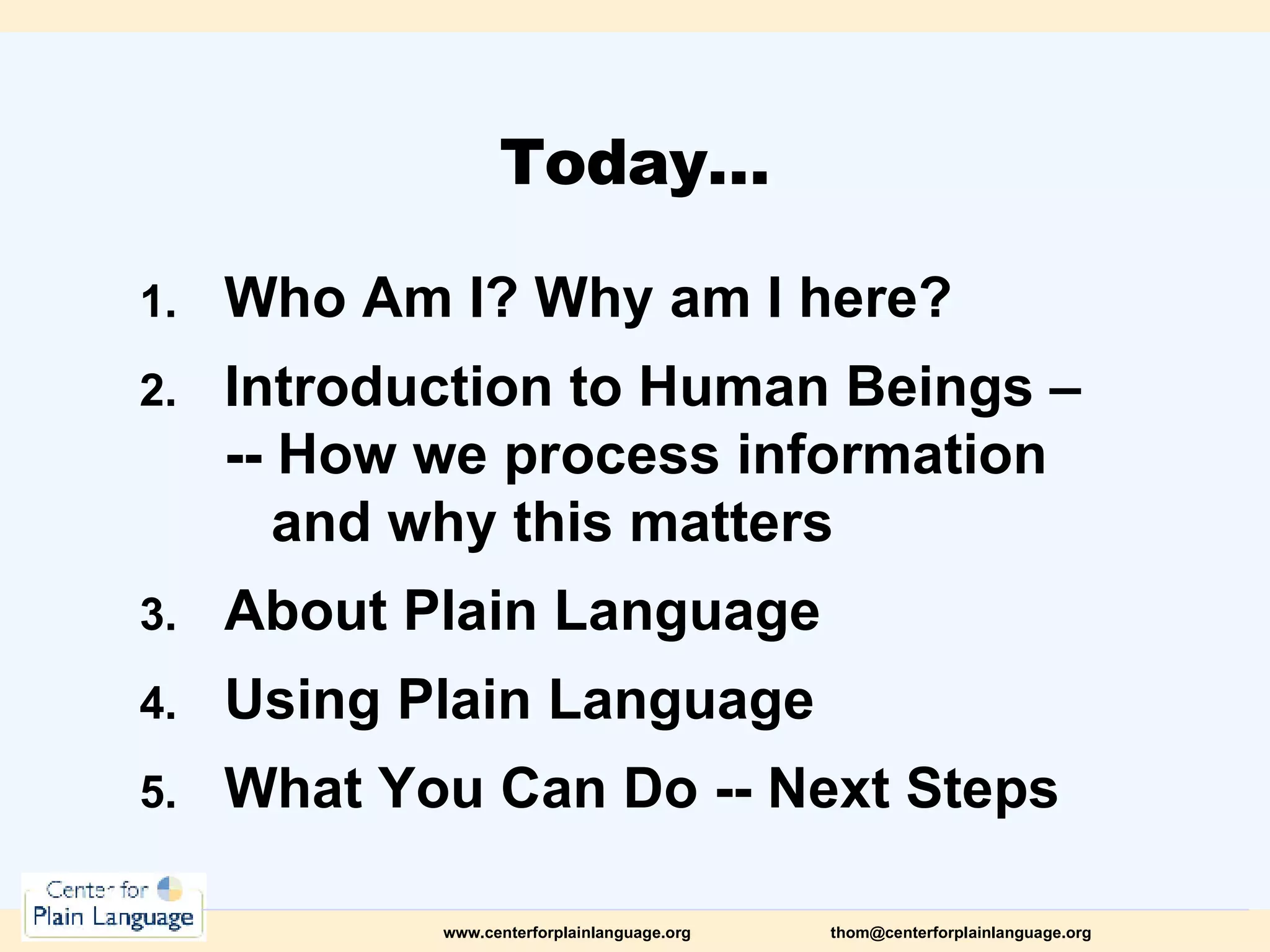 Today…

1. Who Am I? Why am I here?
2. Introduction to Human Beings – -- How we process information and why this matters
3. About Plain Language
4. Using Plain Language
5. What You Can Do -- Next Steps

Center for Plain Language

www.centerforplainlanguage.org thom@centerforplainlanguage.org